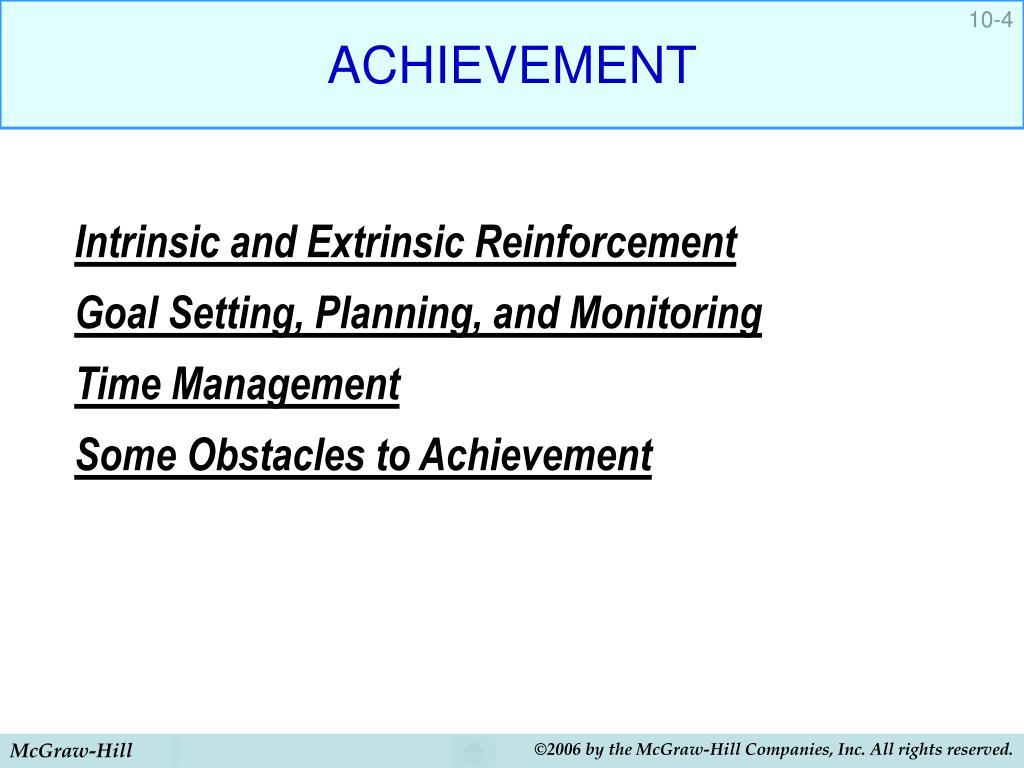 10-4

ACHIEVEMENT

Intrinsic and Extrinsic Reinforcement

Goal Setting, Planning, and Monitoring

Time Management

Some Obstacles to Achievement

McGraw-Hill

©2006 by the McGraw-Hill Companies, Inc. All rights reserved.